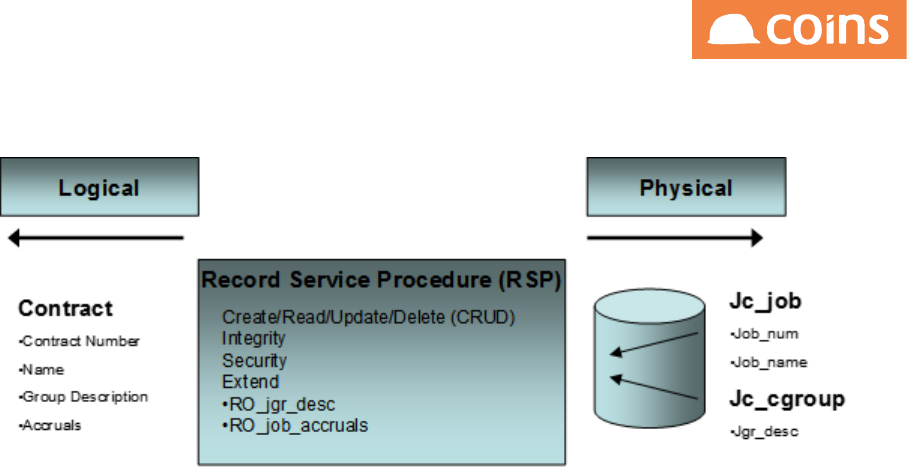 coins

Logical

Physical

Contract
•Contract Number
•Name
•Group Description
•Accruals

Record Service Procedure (RSP)
Create/Read/Update/Delete (CRUD)
Integrity
Security
Extend
•RO_jgr_desc
•RO_job_accruals

Jc_job
•Job_num
•Job_name

Jc_cgroup
•Jgr_desc